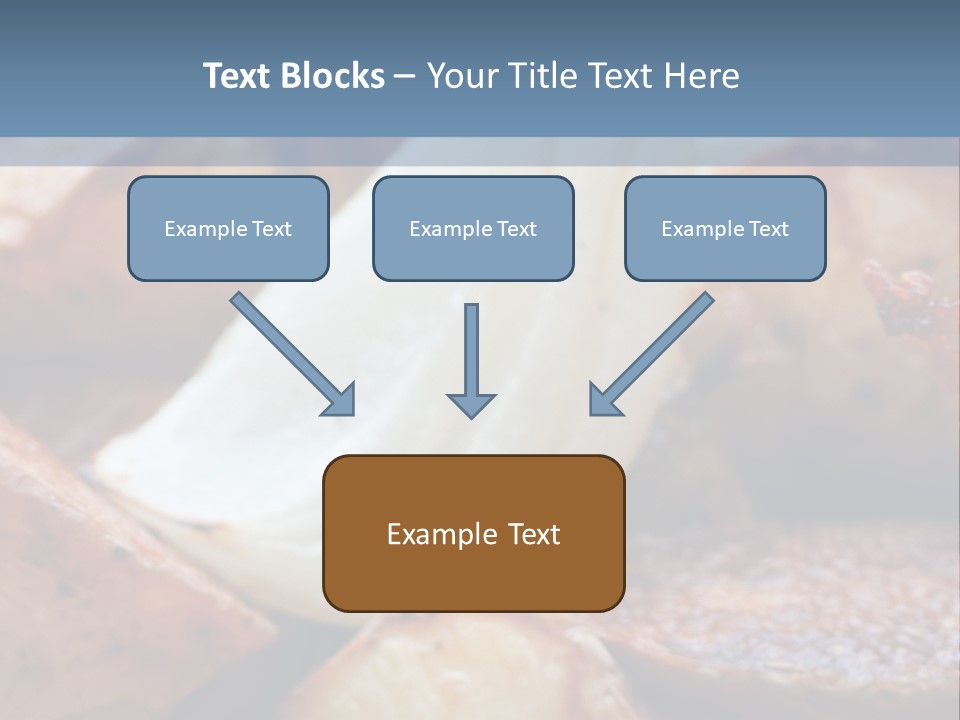 Text Blocks – Your Title Text Here

Example Text

Example Text

Example Text

Example Text